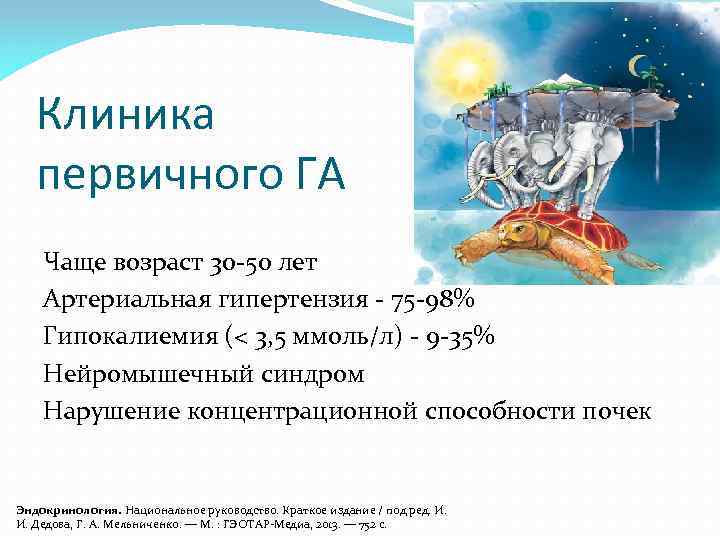 Клиника первичного ГА

Чаще возраст 30-50 лет
Артериальная гипертензия - 75-98%
Гипокалиемия (< 3,5 ммоль/л) - 9-35%
Нейромышечный синдром
Нарушение концентрационной способности почек

Эндокринология. Национальное руководство. Краткое издание / под ред. И. И. Дедова, Г. А. Мельниченко. — М. : ГЭОТАР-Медиа, 2013. — 752 с.